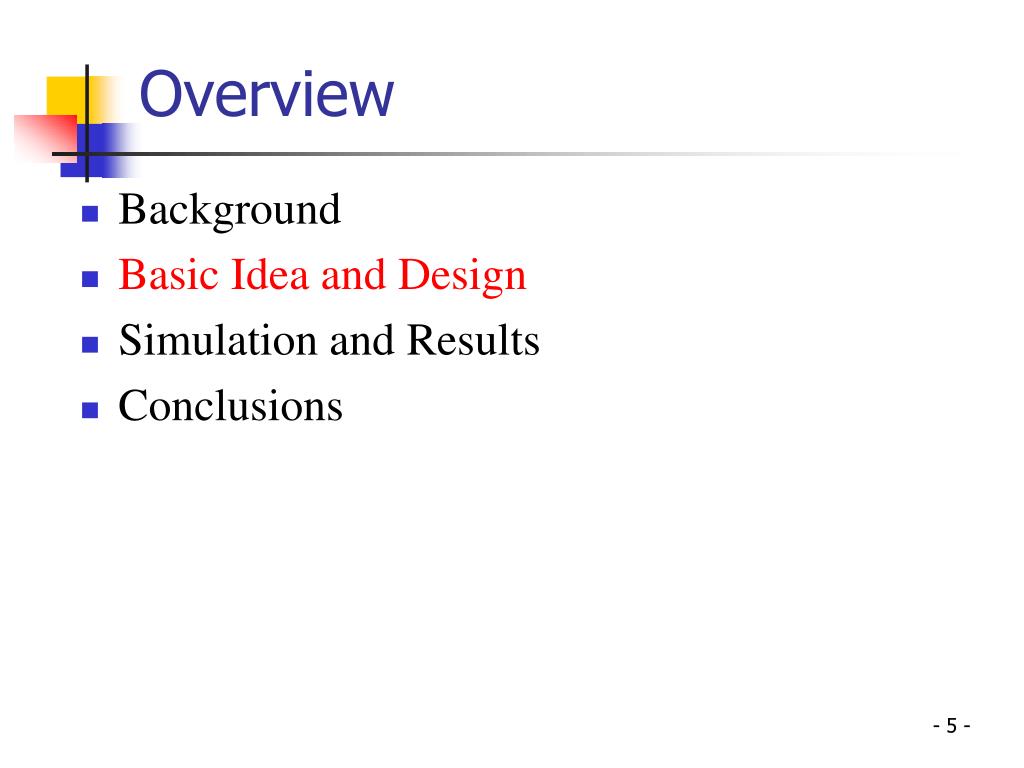 Overview

- Background
- Basic Idea and Design
- Simulation and Results
- Conclusions

- 5 -